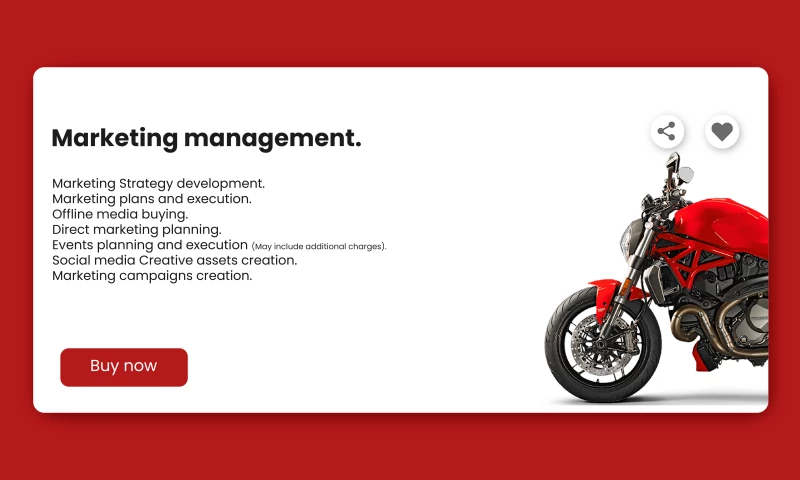 Marketing management.

Marketing Strategy development.
Marketing plans and execution.
Offline media buying.
Direct marketing planning.
Events planning and execution (May include additional charges).
Social media Creative assets creation.
Marketing campaigns creation.

Buy now